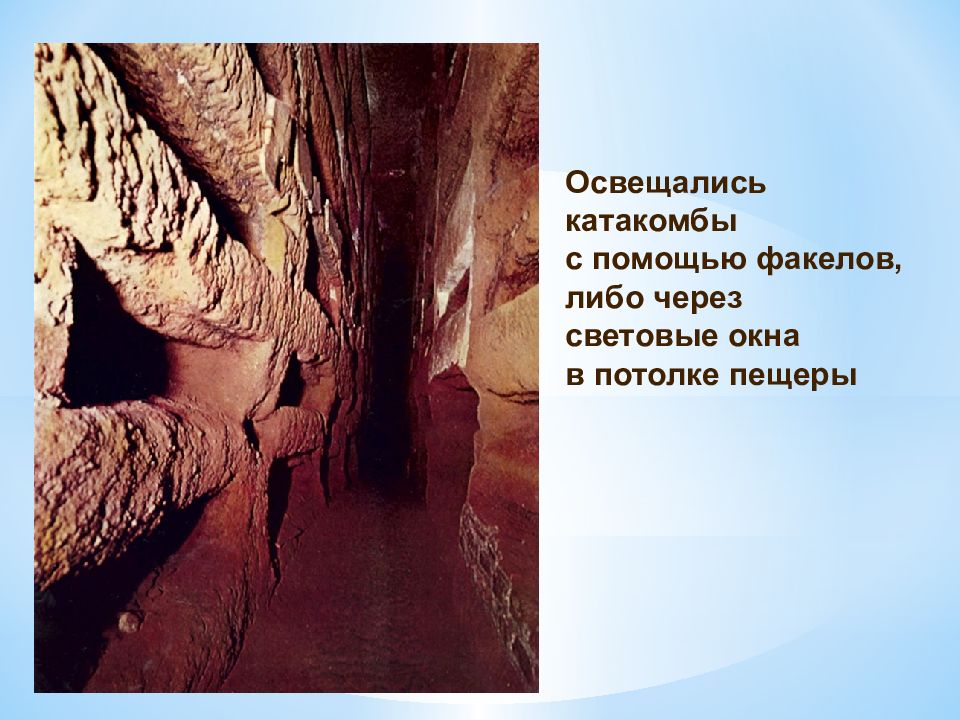 Освещались катакомбы с помощью факелов, либо через световые окна в потолке пещеры